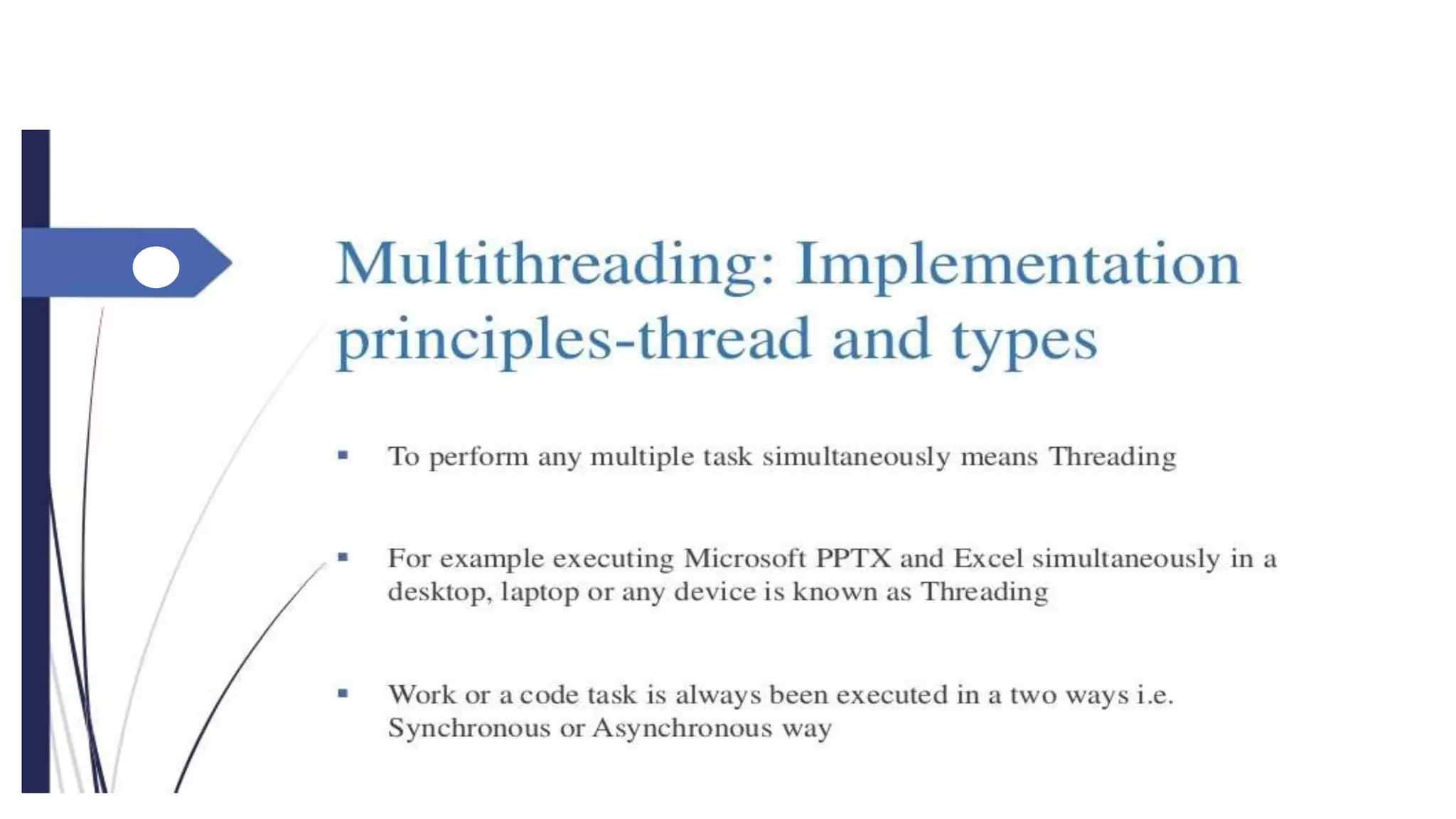 Multithreading: Implementation principles-thread and types

▪ To perform any multiple task simultaneously means Threading

▪ For example executing Microsoft PPTX and Excel simultaneously in a desktop, laptop or any device is known as Threading

▪ Work or a code task is always been executed in a two ways i.e. Synchronous or Asynchronous way